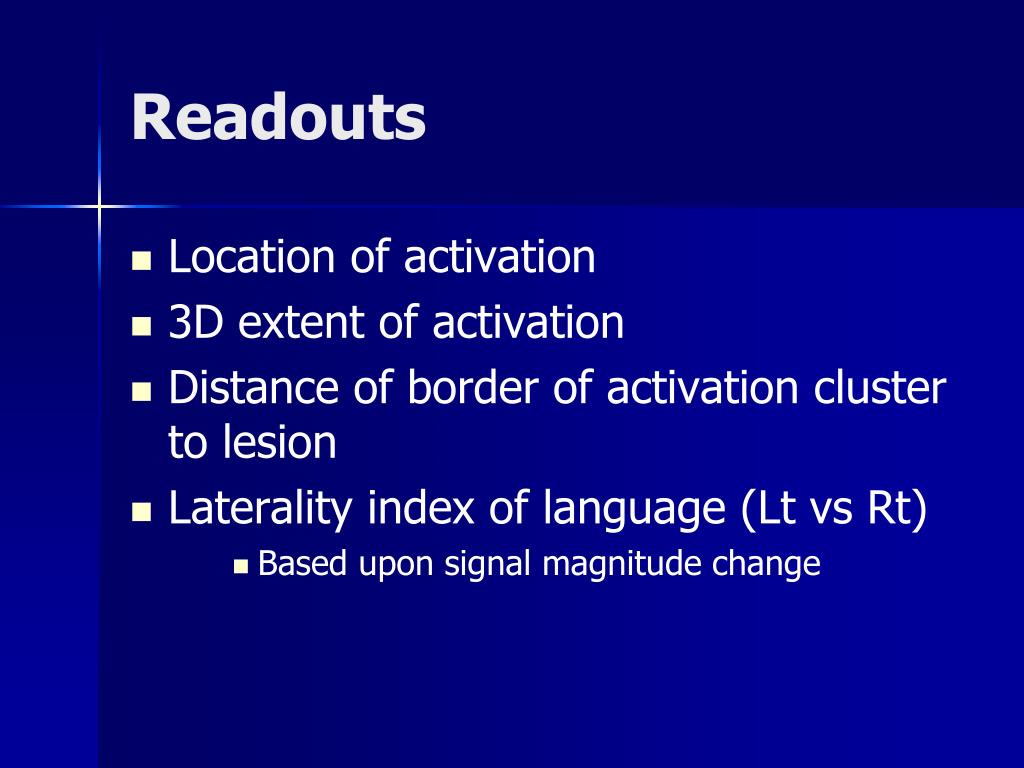 Readouts

- Location of activation
- 3D extent of activation
- Distance of border of activation cluster to lesion
- Laterality index of language (Lt vs Rt)
  - Based upon signal magnitude change